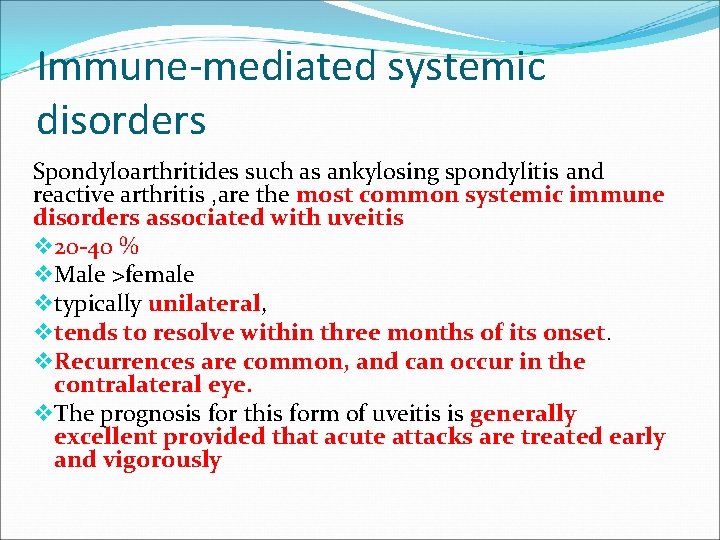 Immune-mediated systemic disorders

Spondyloarthritides such as ankylosing spondylitis and reactive arthritis ,are the most common systemic immune disorders associated with uveitis

❖20-40 %

❖Male >female

❖typically unilateral,

❖tends to resolve within three months of its onset.

❖Recurrences are common, and can occur in the contralateral eye.

❖The prognosis for this form of uveitis is generally excellent provided that acute attacks are treated early and vigorously